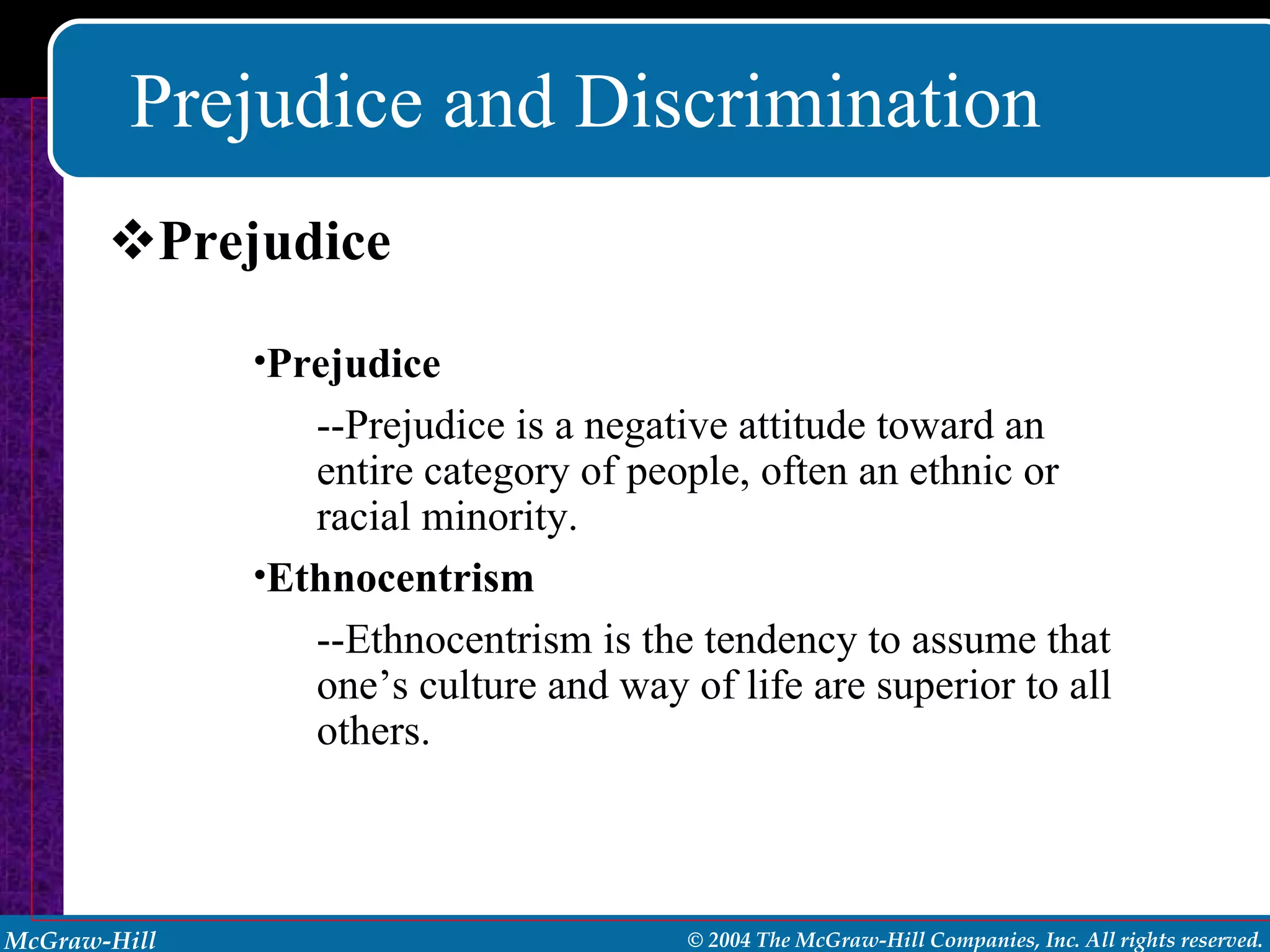 Prejudice and Discrimination

❖Prejudice

•Prejudice

--Prejudice is a negative attitude toward an entire category of people, often an ethnic or racial minority.

•Ethnocentrism

--Ethnocentrism is the tendency to assume that one's culture and way of life are superior to all others.

McGraw-Hill

© 2004 The McGraw-Hill Companies, Inc. All rights reserved.